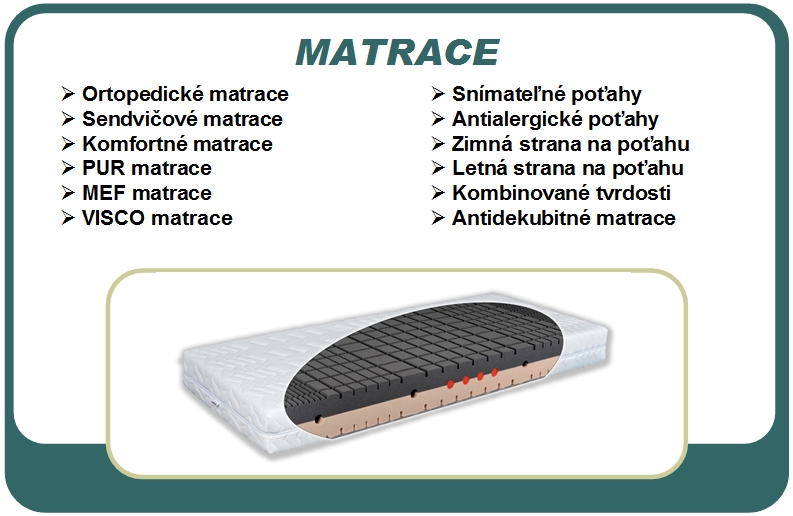 MATRACE

➢ Ortopedické matrace
➢ Sendvičové matrace
➢ Komfortné matrace
➢ PUR matrace
➢ MEF matrace
➢ VISCO matrace

➢ Snímateľné poťahy
➢ Antialergické poťahy
➢ Zimná strana na poťahu
➢ Letná strana na poťahu
➢ Kombinované tvrdosti
➢ Antidekubitné matrace